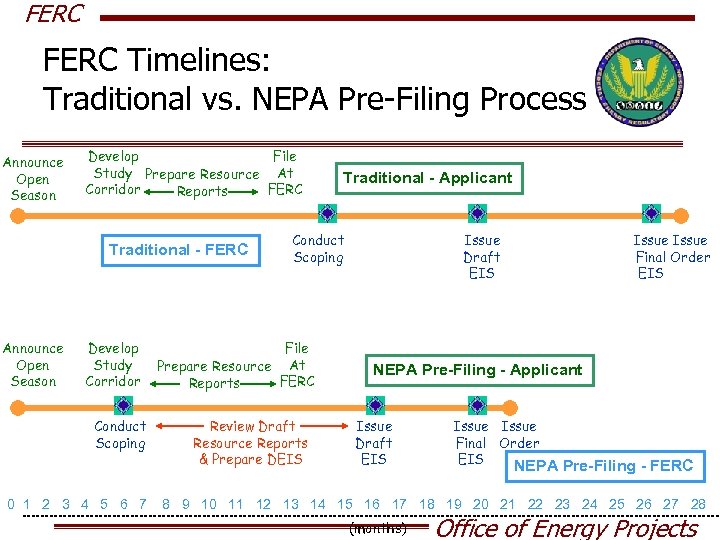 FERC

FERC Timelines:
Traditional vs. NEPA Pre-Filing Process

Announce Open Season

Develop Study Corridor

Prepare Resource Reports

File At FERC

Traditional - Applicant

Traditional - FERC

Conduct Scoping

Issue Draft EIS

Issue Final EIS

Issue Order

Announce Open Season

Develop Study Corridor

Prepare Resource Reports

File At FERC

NEPA Pre-Filing - Applicant

Conduct Scoping

Review Draft Resource Reports & Prepare DEIS

Issue Draft EIS

Issue Final EIS

Issue Order

NEPA Pre-Filing - FERC

0 1 2 3 4 5 6 7 8 9 10 11 12 13 14 15 16 17 18 19 20 21 22 23 24 25 26 27 28

(months)

Office of Energy Projects